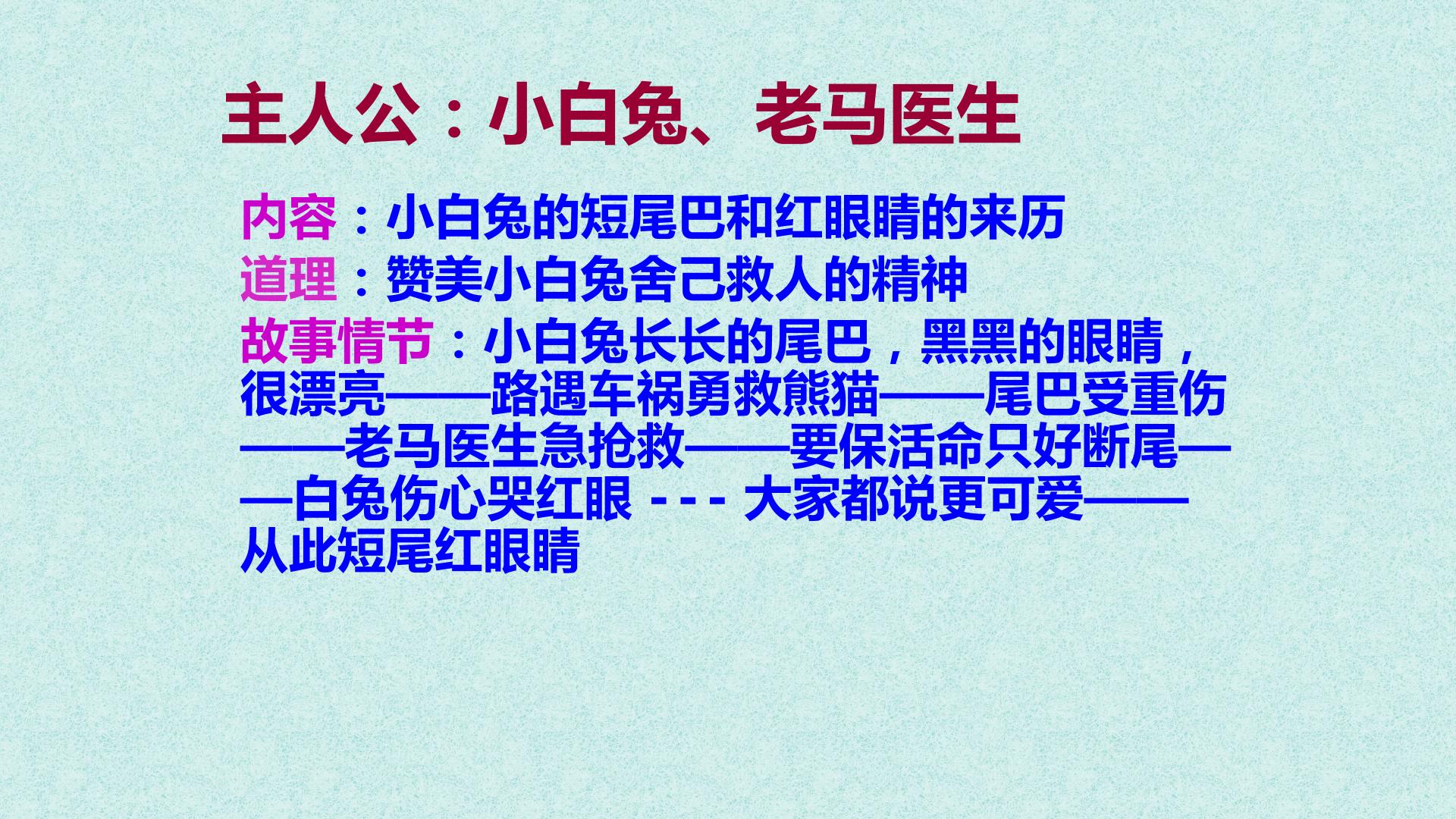 主人公：小白兔、老马医生

内容：小白兔的短尾巴和红眼睛的来历

道理：赞美小白兔舍己救人的精神

故事情节：小白兔长长的尾巴，黑黑的眼睛，很漂亮——路遇车祸勇救熊猫——尾巴受重伤——老马医生急抢救——要保活命只好断尾——白兔伤心哭红眼 - - - 大家都说更可爱——从此短尾红眼睛